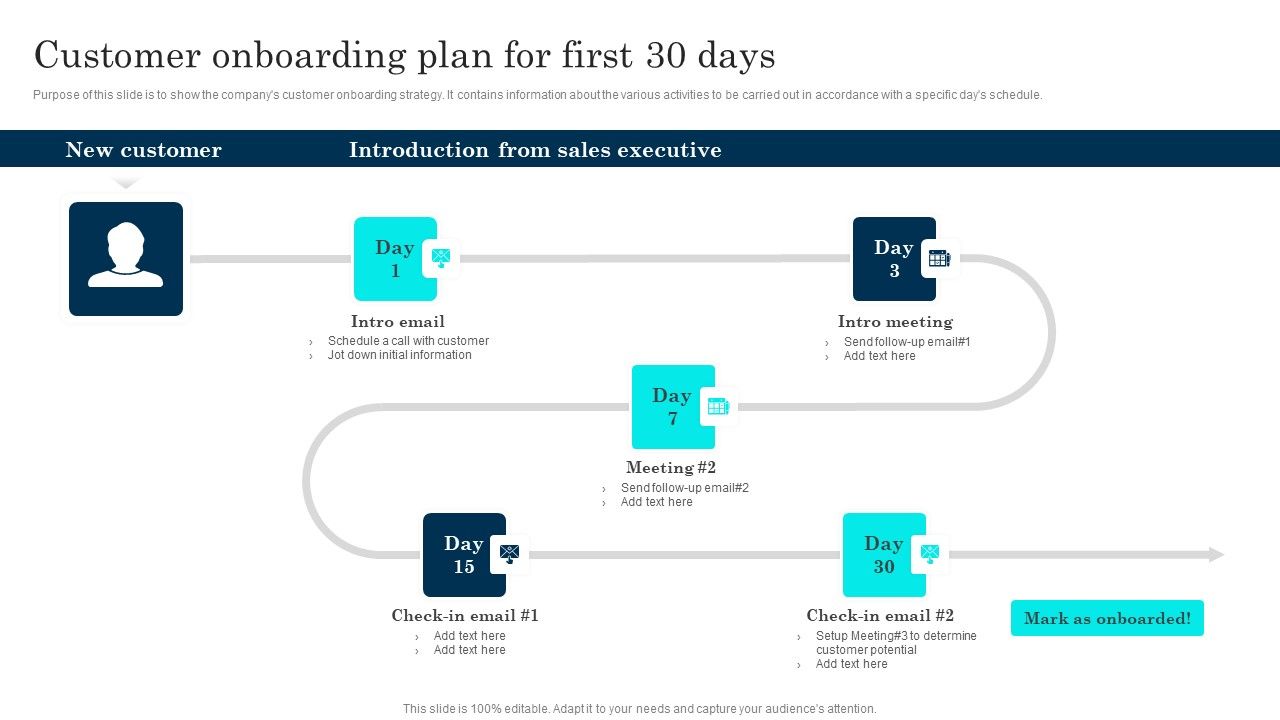 Customer onboarding plan for first 30 days

Purpose of this slide is to show the company's customer onboarding strategy. It contains information about the various activities to be carried out in accordance with a specific day's schedule.

New customer

Introduction from sales executive

Day 1

Intro email
› Schedule a call with customer
› Jot down initial information

Day 3

Intro meeting
› Send follow-up email#1
› Add text here

Day 7

Meeting #2
› Send follow-up email#2
› Add text here

Day 15

Check-in email #1
› Add text here
› Add text here

Day 30

Check-in email #2
› Setup Meeting#3 to determine customer potential
› Add text here

Mark as onboarded!

This slide is 100% editable. Adapt it to your needs and capture your audience's attention.